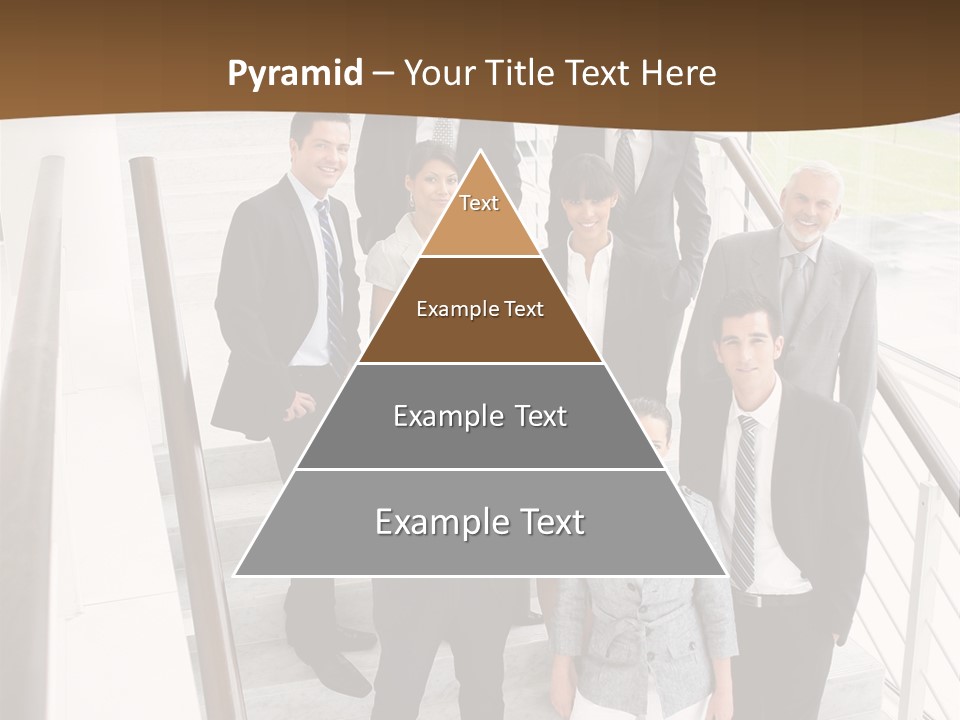 Pyramid – Your Title Text Here

Text

Example Text

Example Text

Example Text